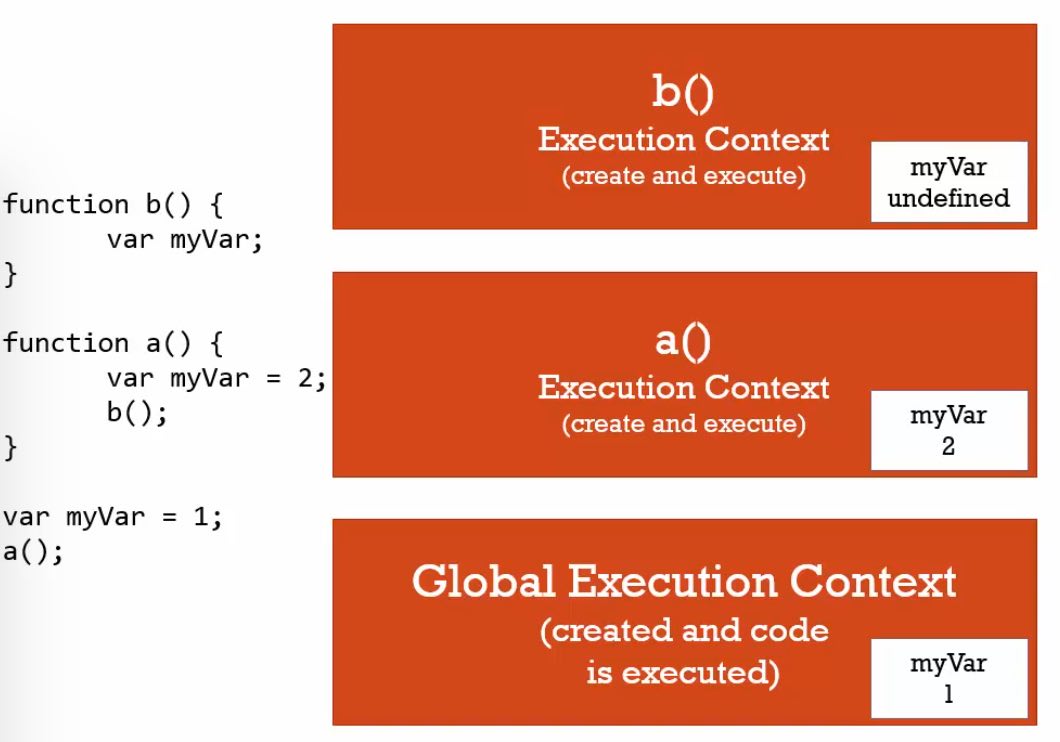 function b() {
    var myVar;
}

function a() {
    var myVar = 2;
    b();
}

var myVar = 1;
a();

b()
Execution Context
(create and execute)

myVar
undefined

a()
Execution Context
(create and execute)

myVar
2

Global Execution Context
(created and code is executed)

myVar
1